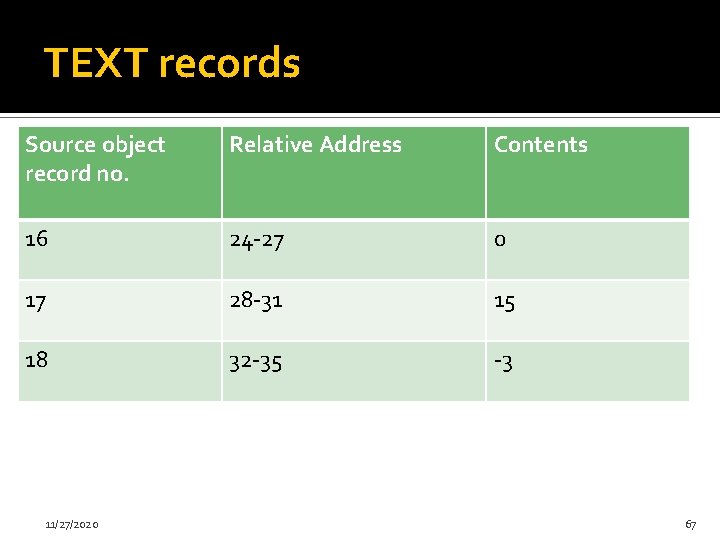 TEXT records

| Source object record no. | Relative Address | Contents |
|---|---|---|
| 16 | 24-27 | 0 |
| 17 | 28-31 | 15 |
| 18 | 32-35 | -3 |

11/27/2020

67